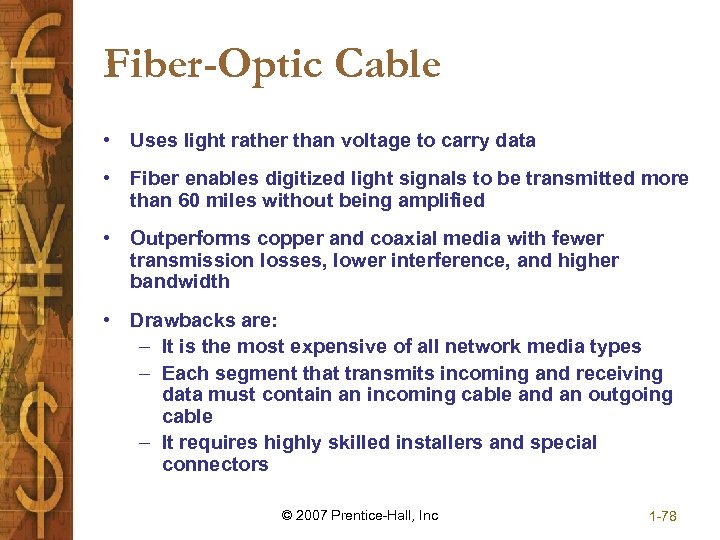 Fiber-Optic Cable

• Uses light rather than voltage to carry data

• Fiber enables digitized light signals to be transmitted more than 60 miles without being amplified

• Outperforms copper and coaxial media with fewer transmission losses, lower interference, and higher bandwidth

• Drawbacks are:
– It is the most expensive of all network media types
– Each segment that transmits incoming and receiving data must contain an incoming cable and an outgoing cable
– It requires highly skilled installers and special connectors

© 2007 Prentice-Hall, Inc

1-78